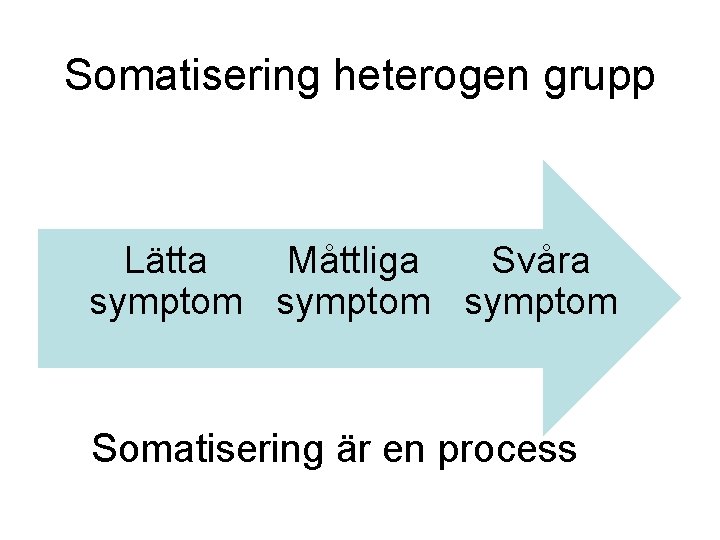 Somatisering heterogen grupp

Lätta symptom

Måttliga symptom

Svåra symptom

Somatisering är en process